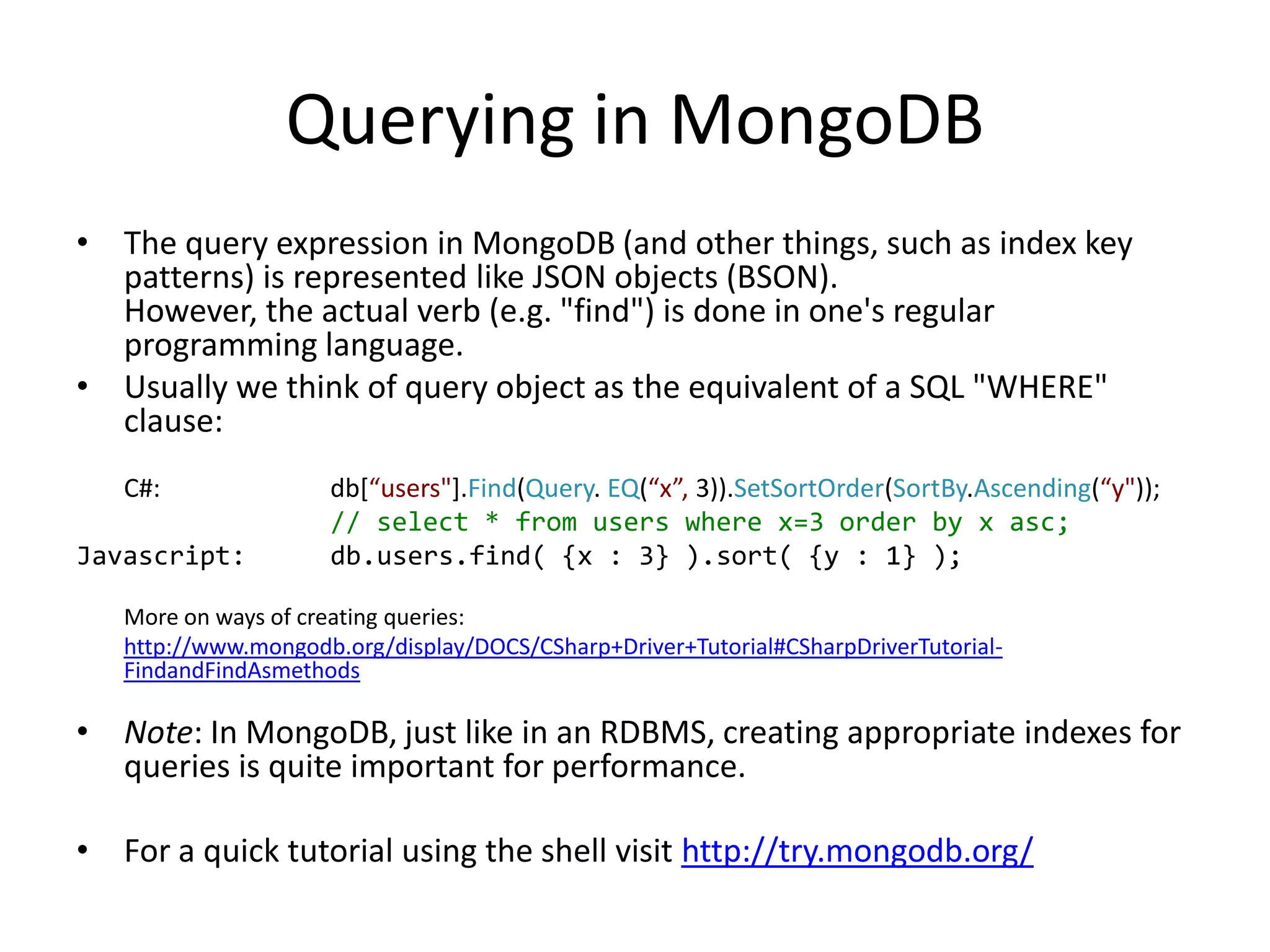 Querying in MongoDB

• The query expression in MongoDB (and other things, such as index key patterns) is represented like JSON objects (BSON).
However, the actual verb (e.g. "find") is done in one's regular programming language.

• Usually we think of query object as the equivalent of a SQL "WHERE" clause:

C#: db[“users"].Find(Query. EQ(“x”, 3)).SetSortOrder(SortBy.Ascending(“y"));
// select * from users where x=3 order by x asc;
Javascript: db.users.find( {x : 3} ).sort( {y : 1} );

More on ways of creating queries:
http://www.mongodb.org/display/DOCS/CSharp+Driver+Tutorial#CSharpDriverTutorial-FindandFindAsmethods

• Note: In MongoDB, just like in an RDBMS, creating appropriate indexes for queries is quite important for performance.

• For a quick tutorial using the shell visit http://try.mongodb.org/